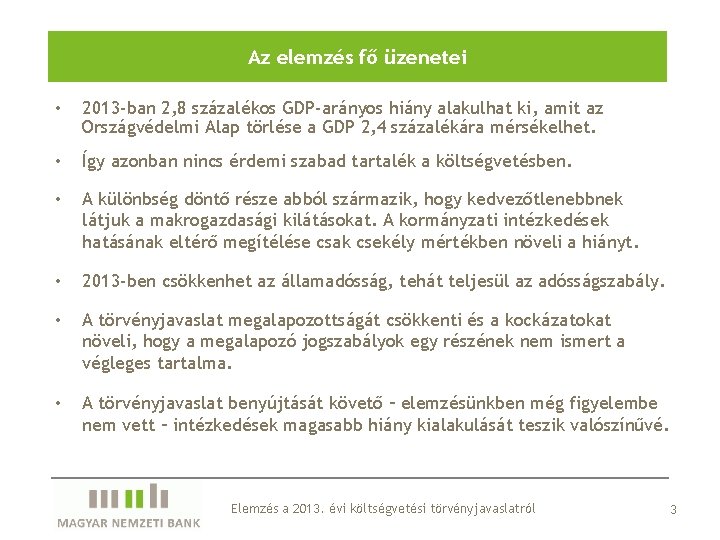 Az elemzés fő üzenetei

• 2013-ban 2,8 százalékos GDP-arányos hiány alakulhat ki, amit az Országvédelmi Alap törlése a GDP 2,4 százalékára mérsékelhet.

• Így azonban nincs érdemi szabad tartalék a költségvetésben.

• A különbség döntő része abból származik, hogy kedvezőtlenebbnek látjuk a makrogazdasági kilátásokat. A kormányzati intézkedések hatásának eltérő megítélése csak csekély mértékben növeli a hiányt.

• 2013-ben csökkenhet az államadósság, tehát teljesül az adósságszabály.

• A törvényjavaslat megalapozottságát csökkenti és a kockázatokat növeli, hogy a megalapozó jogszabályok egy részének nem ismert a végleges tartalma.

• A törvényjavaslat benyújtását követő – elemzésünkben még figyelembe nem vett – intézkedések magasabb hiány kialakulását teszik valószínűvé.

MAGYAR NEMZETI BANK

Elemzés a 2013. évi költségvetési törvényjavaslatról

3